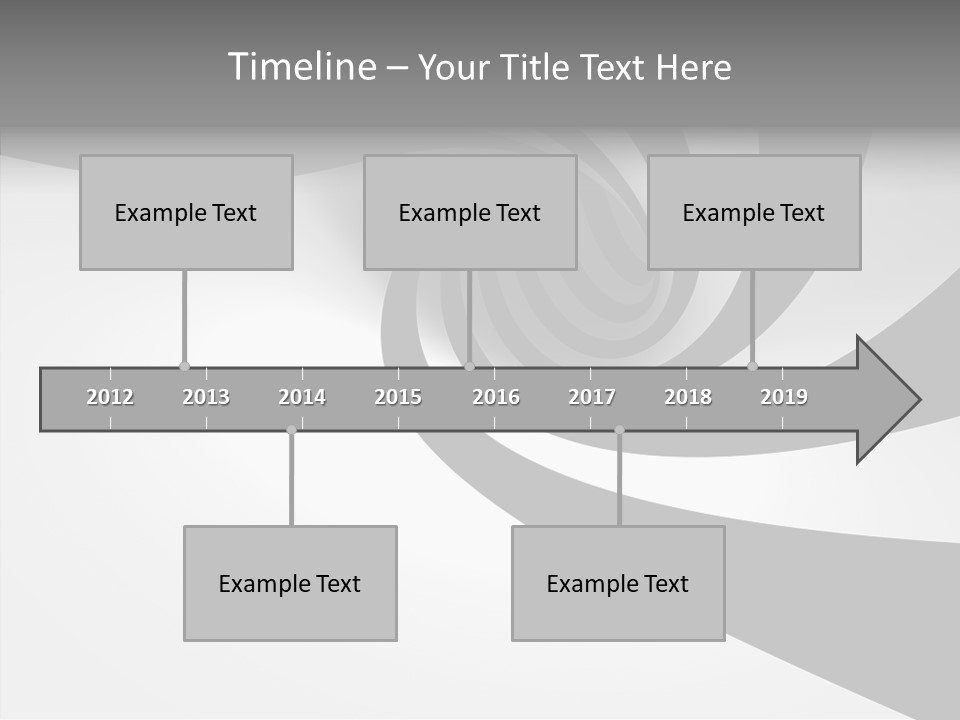 Timeline – Your Title Text Here

Example Text

Example Text

Example Text

2012 2013 2014 2015 2016 2017 2018 2019

Example Text

Example Text